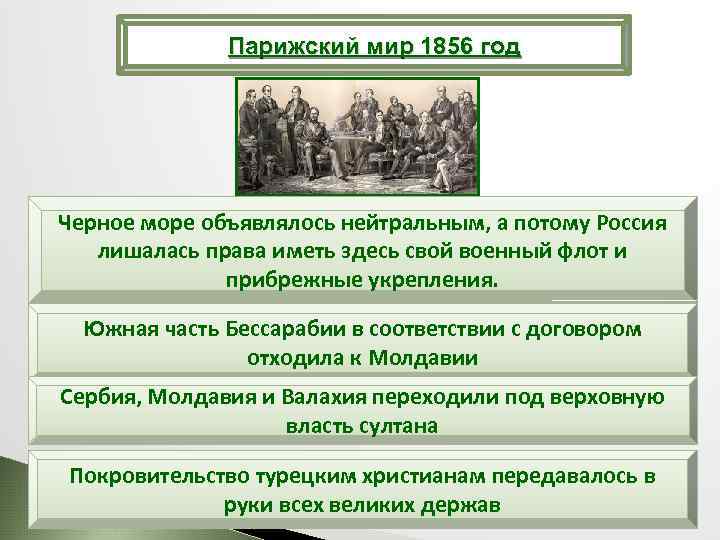 Парижский мир 1856 год

Черное море объявлялось нейтральным, а потому Россия лишалась права иметь здесь свой военный флот и прибрежные укрепления.

Южная часть Бессарабии в соответствии с договором отходила к Молдавии

Сербия, Молдавия и Валахия переходили под верховную власть султана

Покровительство турецким христианам передавалось в руки всех великих держав